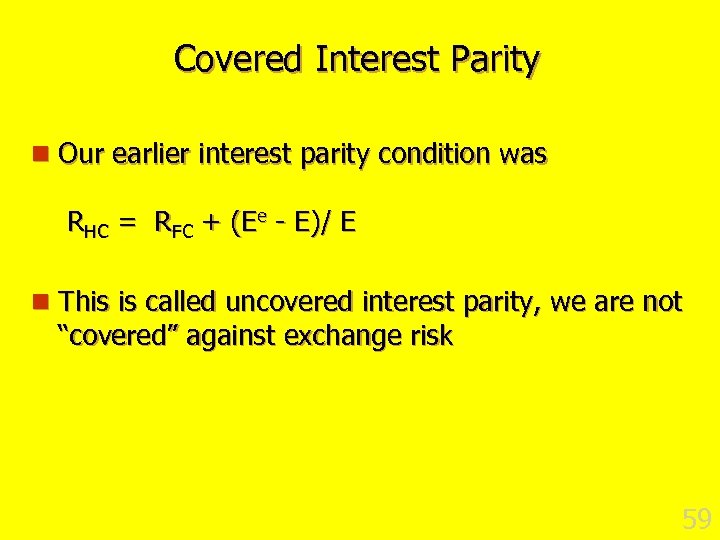 Covered Interest Parity

Our earlier interest parity condition was

$R_{HC} = R_{FC} + (E^e - E)/ E$

This is called uncovered interest parity, we are not “covered” against exchange risk

59